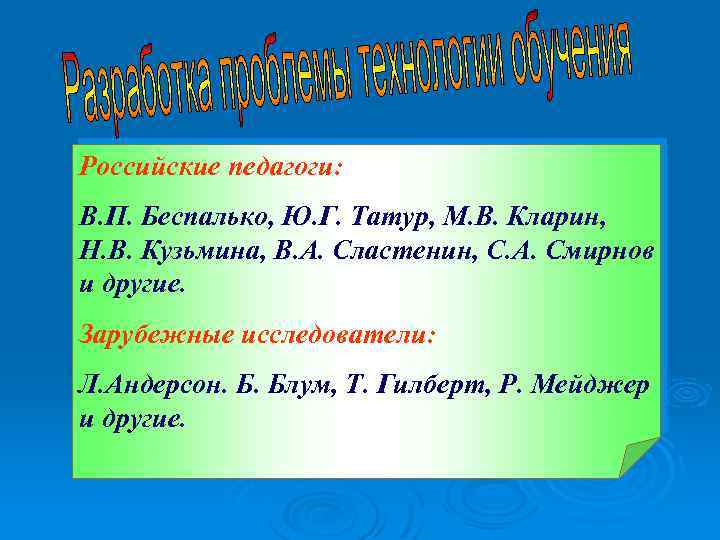 Разработка проблемы технологии обучения

Российские педагоги:

В.П. Беспалько, Ю.Г. Татур, М.В. Кларин, Н.В. Кузьмина, В.А. Сластенин, С.А. Смирнов и другие.

Зарубежные исследователи:

Л.Андерсон. Б. Блум, Т. Гилберт, Р. Мейджер и другие.